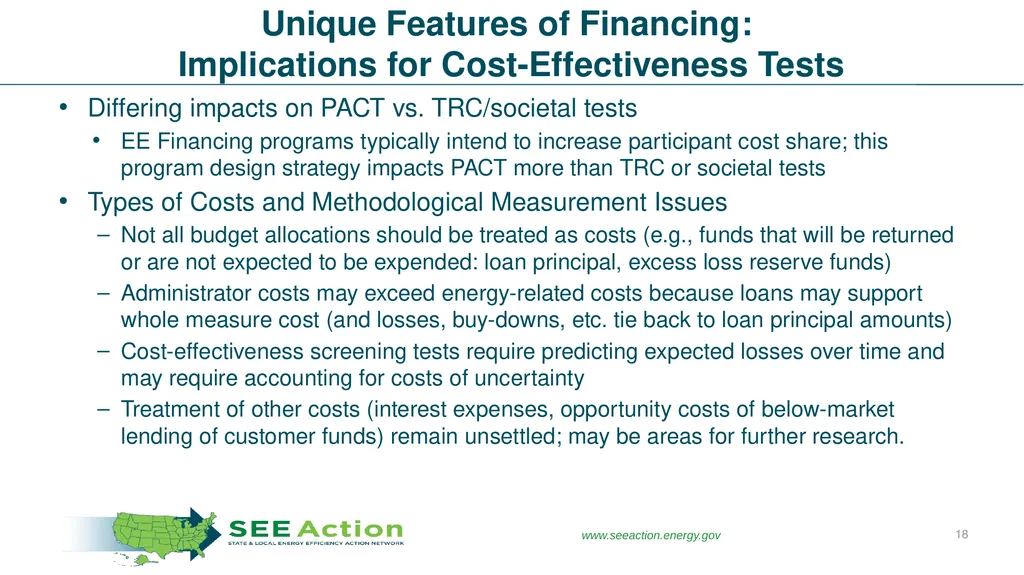 Unique Features of Financing:
Implications for Cost-Effectiveness Tests

• Differing impacts on PACT vs. TRC/societal tests
  • EE Financing programs typically intend to increase participant cost share; this program design strategy impacts PACT more than TRC or societal tests
• Types of Costs and Methodological Measurement Issues
  – Not all budget allocations should be treated as costs (e.g., funds that will be returned or are not expected to be expended: loan principal, excess loss reserve funds)
  – Administrator costs may exceed energy-related costs because loans may support whole measure cost (and losses, buy-downs, etc. tie back to loan principal amounts)
  – Cost-effectiveness screening tests require predicting expected losses over time and may require accounting for costs of uncertainty
  – Treatment of other costs (interest expenses, opportunity costs of below-market lending of customer funds) remain unsettled; may be areas for further research.

SEE Action
STATE & LOCAL ENERGY EFFICIENCY ACTION NETWORK

www.seeaction.energy.gov

18